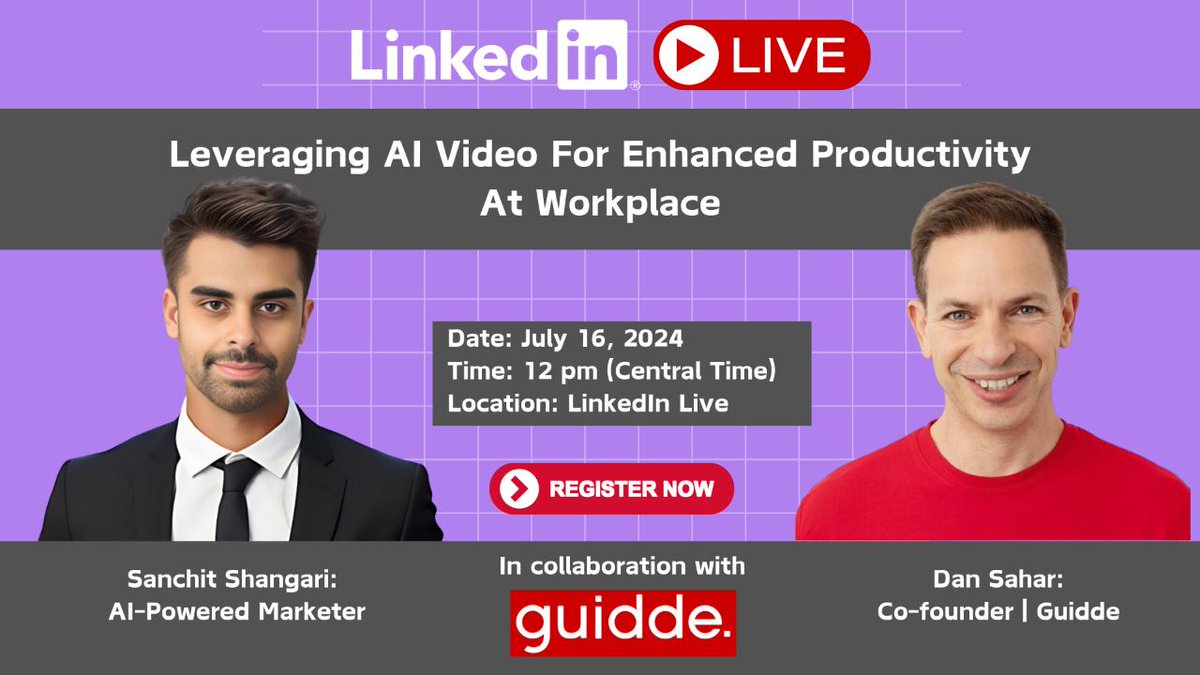 LinkedIn® LIVE

Leveraging AI Video For Enhanced Productivity At Workplace

Date: July 16, 2024
Time: 12 pm (Central Time)
Location: LinkedIn Live

REGISTER NOW

Sanchit Shangari:
AI-Powered Marketer

In collaboration with
guidde.

Dan Sahar:
Co-founder | Guidde